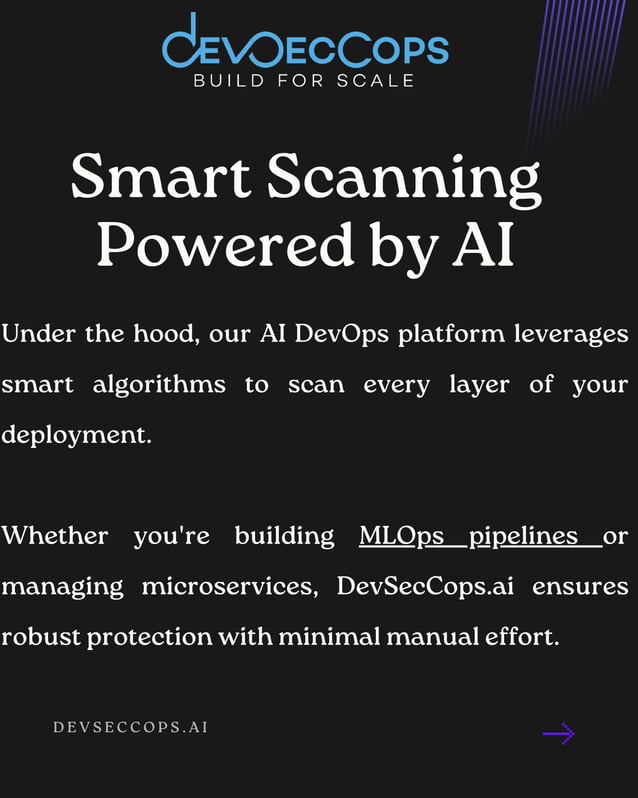 DEVSECCOPS
BUILD FOR SCALE

Smart Scanning Powered by AI

Under the hood, our AI DevOps platform leverages smart algorithms to scan every layer of your deployment.

Whether you're building MLOps pipelines or managing microservices, DevSecCops.ai ensures robust protection with minimal manual effort.

DEVSECCOPS.AI